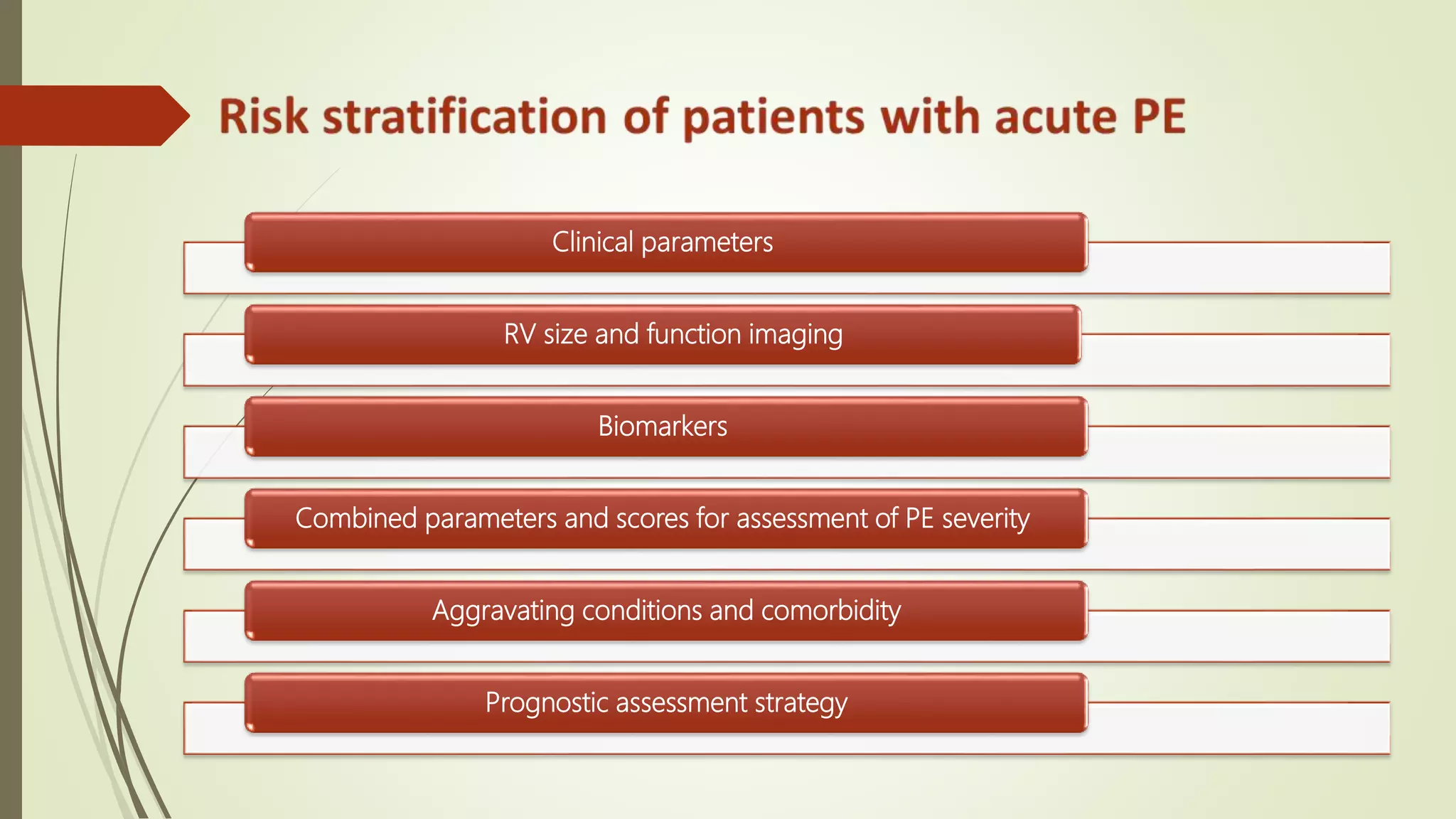 Risk stratification of patients with acute PE

Clinical parameters

RV size and function imaging

Biomarkers

Combined parameters and scores for assessment of PE severity

Aggravating conditions and comorbidity

Prognostic assessment strategy